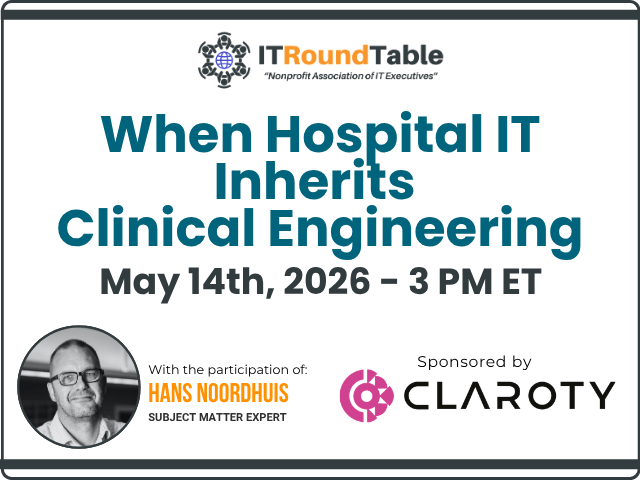 ITRoundTable
"Nonprofit Association of IT Executives"

When Hospital IT Inherits Clinical Engineering

May 14th, 2026 - 3 PM ET

With the participation of:
HANS NOORDHUIS
SUBJECT MATTER EXPERT

Sponsored by
CLAROTY